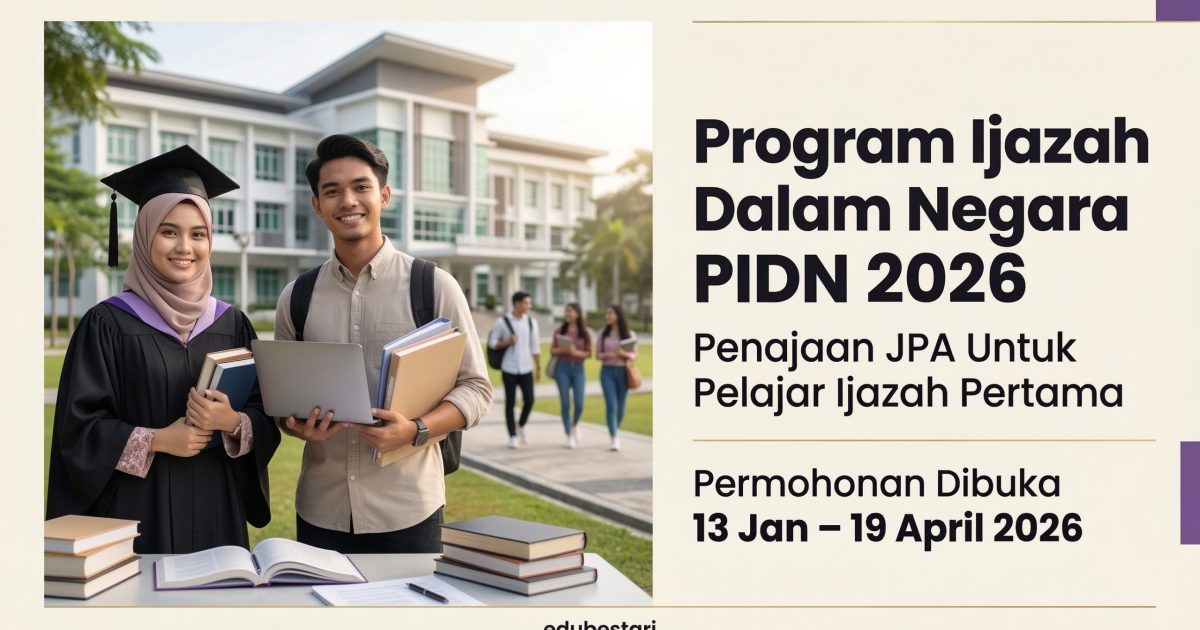 Program Ijazah Dalam Negara PIDN 2026

Penajaan JPA Untuk Pelajar Ijazah Pertama

Permohonan Dibuka
13 Jan – 19 April 2026

edubestari